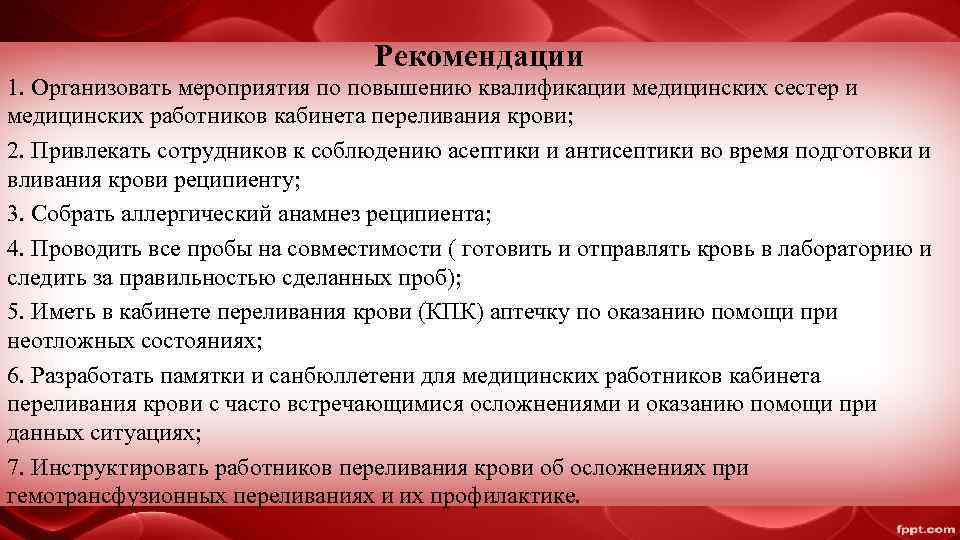 Рекомендации

1. Организовать мероприятия по повышению квалификации медицинских сестер и медицинских работников кабинета переливания крови;

2. Привлекать сотрудников к соблюдению асептики и антисептики во время подготовки и вливания крови реципиенту;

3. Собрать аллергический анамнез реципиента;

4. Проводить все пробы на совместимости ( готовить и отправлять кровь в лабораторию и следить за правильностью сделанных проб);

5. Иметь в кабинете переливания крови (КПК) аптечку по оказанию помощи при неотложных состояниях;

6. Разработать памятки и санбюллетени для медицинских работников кабинета переливания крови с часто встречающимися осложнениями и оказанию помощи при данных ситуациях;

7. Инструктировать работников переливания крови об осложнениях при гемотрансфузионных переливаниях и их профилактике.

fppt.com